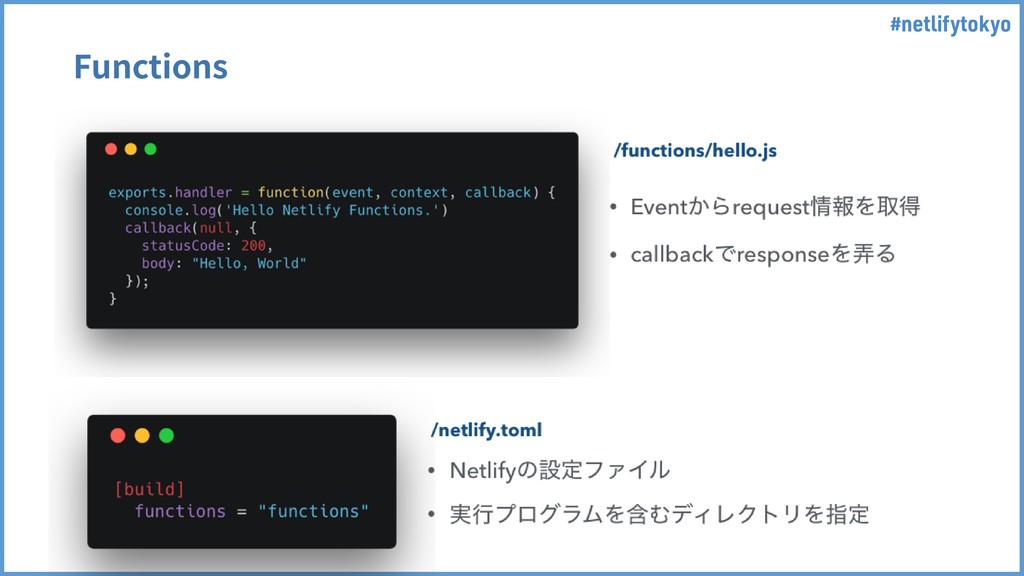 #netlifytokyo

Functions

exports.handler = function(event, context, callback) {
  console.log('Hello Netlify Functions.')
  callback(null, {
    statusCode: 200,
    body: "Hello, World"
  });
}

/functions/hello.js

• Eventからrequest情報を取得

• callbackでresponseを弄る

[build]
  functions = "functions"

/netlify.toml

• Netlifyの設定ファイル

• 実行プログラムを含むディレクトリを指定